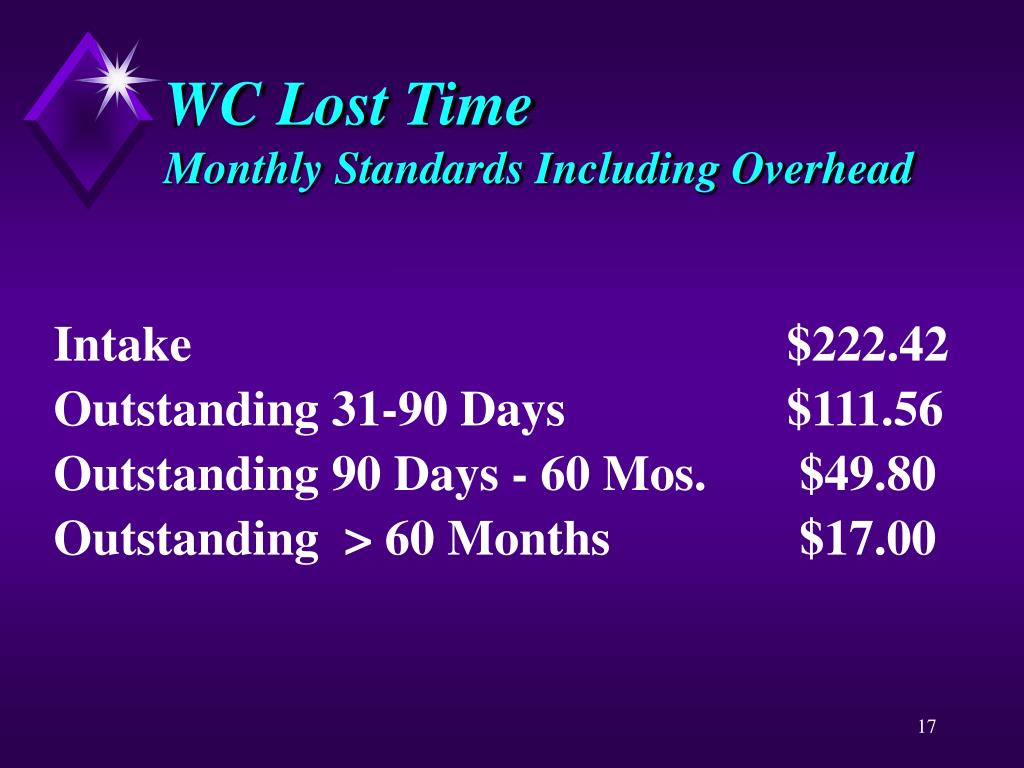 WC Lost Time
Monthly Standards Including Overhead

| | |
|---|---|
| Intake | \$222.42 |
| Outstanding 31-90 Days | \$111.56 |
| Outstanding 90 Days - 60 Mos. | \$49.80 |
| Outstanding > 60 Months | \$17.00 |

17